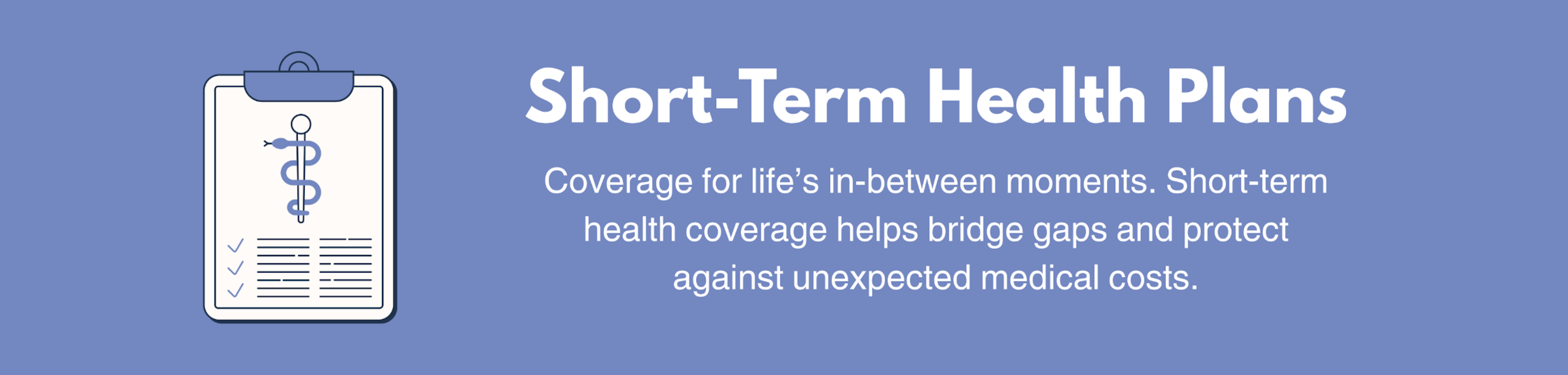 Short-Term Health Plans

Coverage for life’s in-between moments. Short-term health coverage helps bridge gaps and protect against unexpected medical costs.